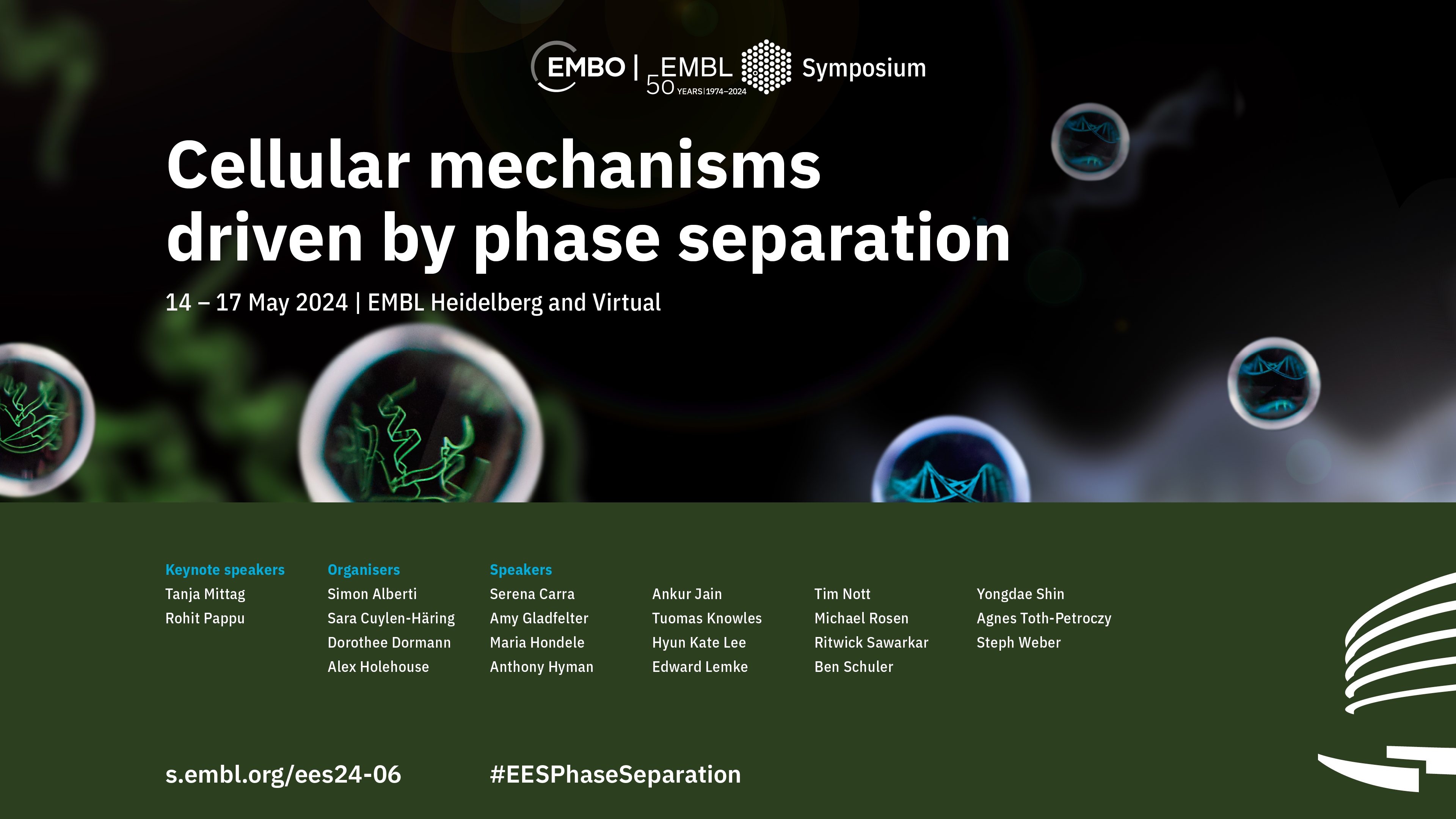 EMBO | EMBL 50 YEARS | 1974–2024 Symposium

Cellular mechanisms driven by phase separation

14 – 17 May 2024 | EMBL Heidelberg and Virtual

Keynote speakers
Tanja Mittag
Rohit Pappu

Organisers
Simon Alberti
Sara Cuylen-Häring
Dorothee Dormann
Alex Holehouse

Speakers
Serena Carra
Amy Gladfelter
Maria Hondele
Anthony Hyman

Ankur Jain
Tuomas Knowles
Hyun Kate Lee
Edward Lemke

Tim Nott
Michael Rosen
Ritwick Sawarkar
Ben Schuler

Yongdae Shin
Agnes Toth-Petroczy
Steph Weber

s.embl.org/ees24-06

#EESPhaseSeparation